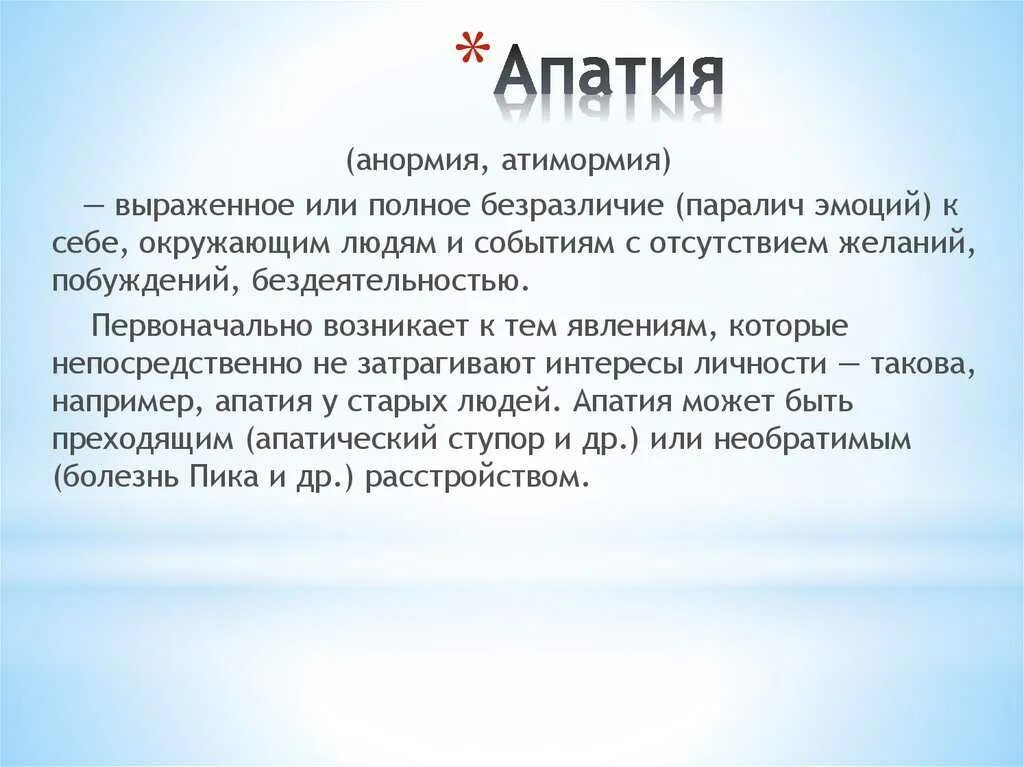 *Апатия

(анормия, атимормия)

— выраженное или полное безразличие (паралич эмоций) к себе, окружающим людям и событиям с отсутствием желаний, побуждений, бездеятельностью.

Первоначально возникает к тем явлениям, которые непосредственно не затрагивают интересы личности — такова, например, апатия у старых людей. Апатия может быть преходящим (апатический ступор и др.) или необратимым (болезнь Пика и др.) расстройством.